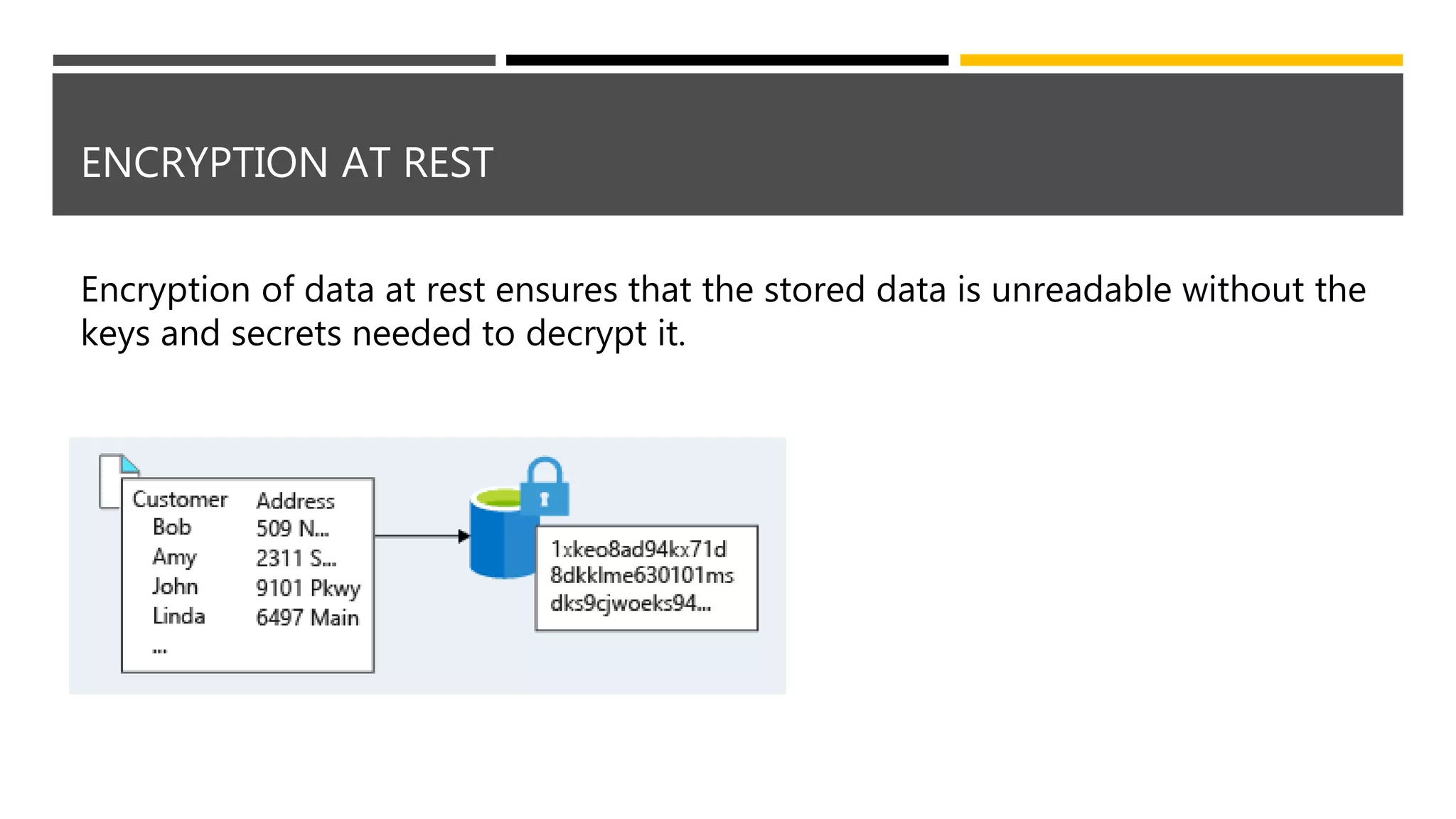 ENCRYPTION AT REST

Encryption of data at rest ensures that the stored data is unreadable without the keys and secrets needed to decrypt it.

| Customer | Address |
|---|---|
| Bob | 509 N... |
| Amy | 2311 S... |
| John | 9101 Pkwy |
| Linda | 6497 Main |
| ... | |

1xkeo8ad94kx71d
8dkklme630101ms
dks9cjwoeks94...